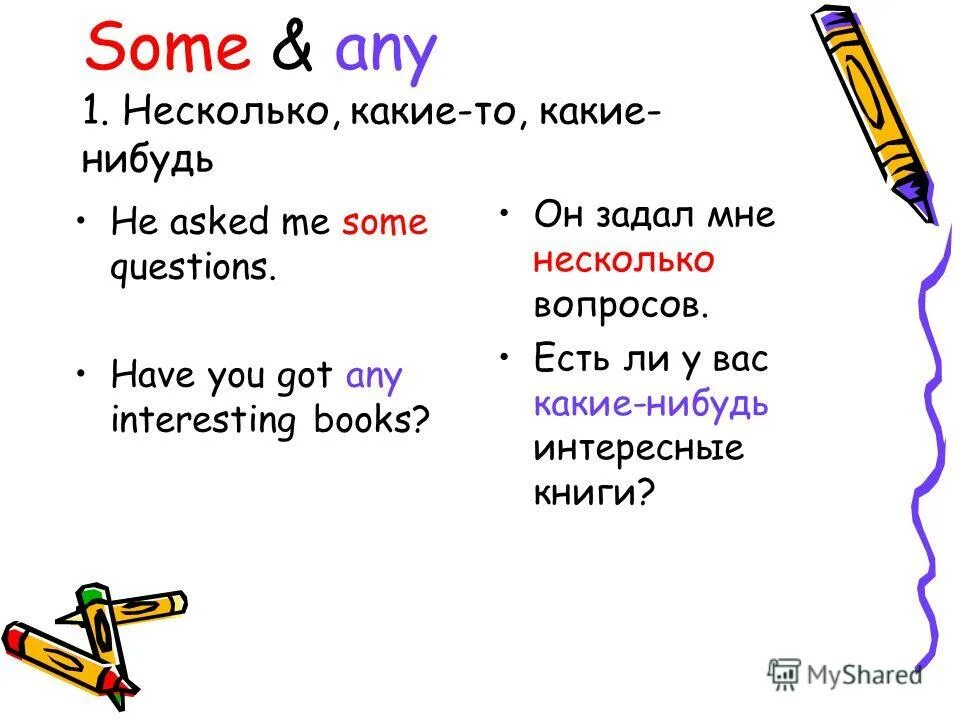 Some & any

1. Несколько, какие-то, какие-нибудь

• He asked me some questions.

• Have you got any interesting books?

• Он задал мне несколько вопросов.

• Есть ли у вас какие-нибудь интересные книги?

MyShared